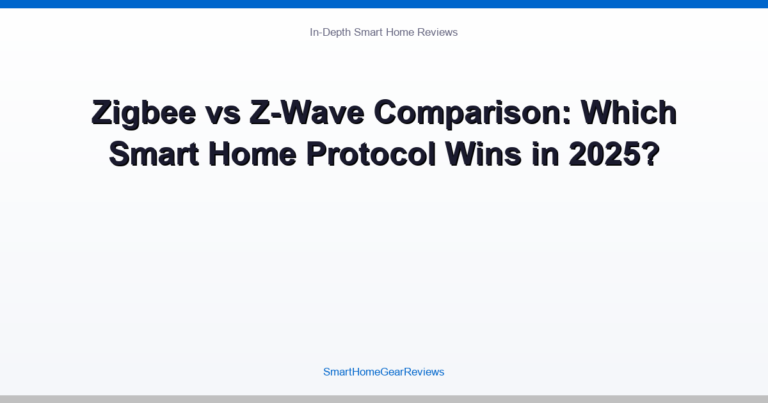 In-Depth Smart Home Reviews

Zigbee vs Z-Wave Comparison: Which Smart Home Protocol Wins in 2025?

SmartHomeGearReviews